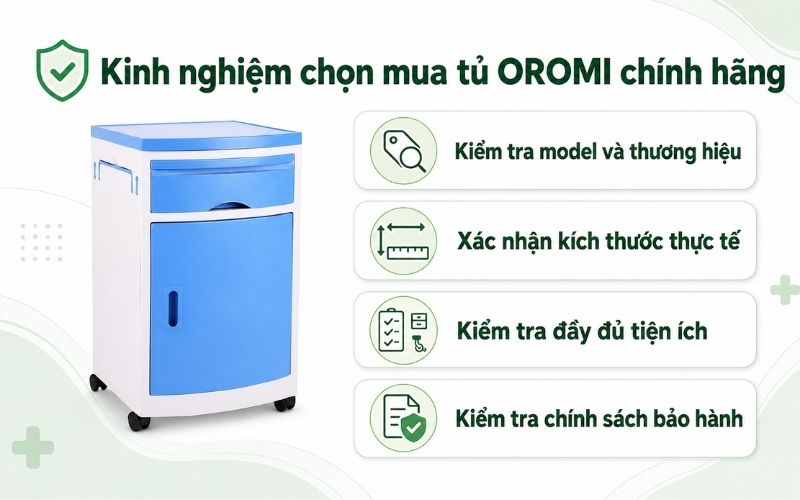 Kinh nghiệm chọn mua tủ OROMI chính hãng

Kiểm tra model và thương hiệu

Xác nhận kích thước thực tế

Kiểm tra đầy đủ tiện ích

Kiểm tra chính sách bảo hành